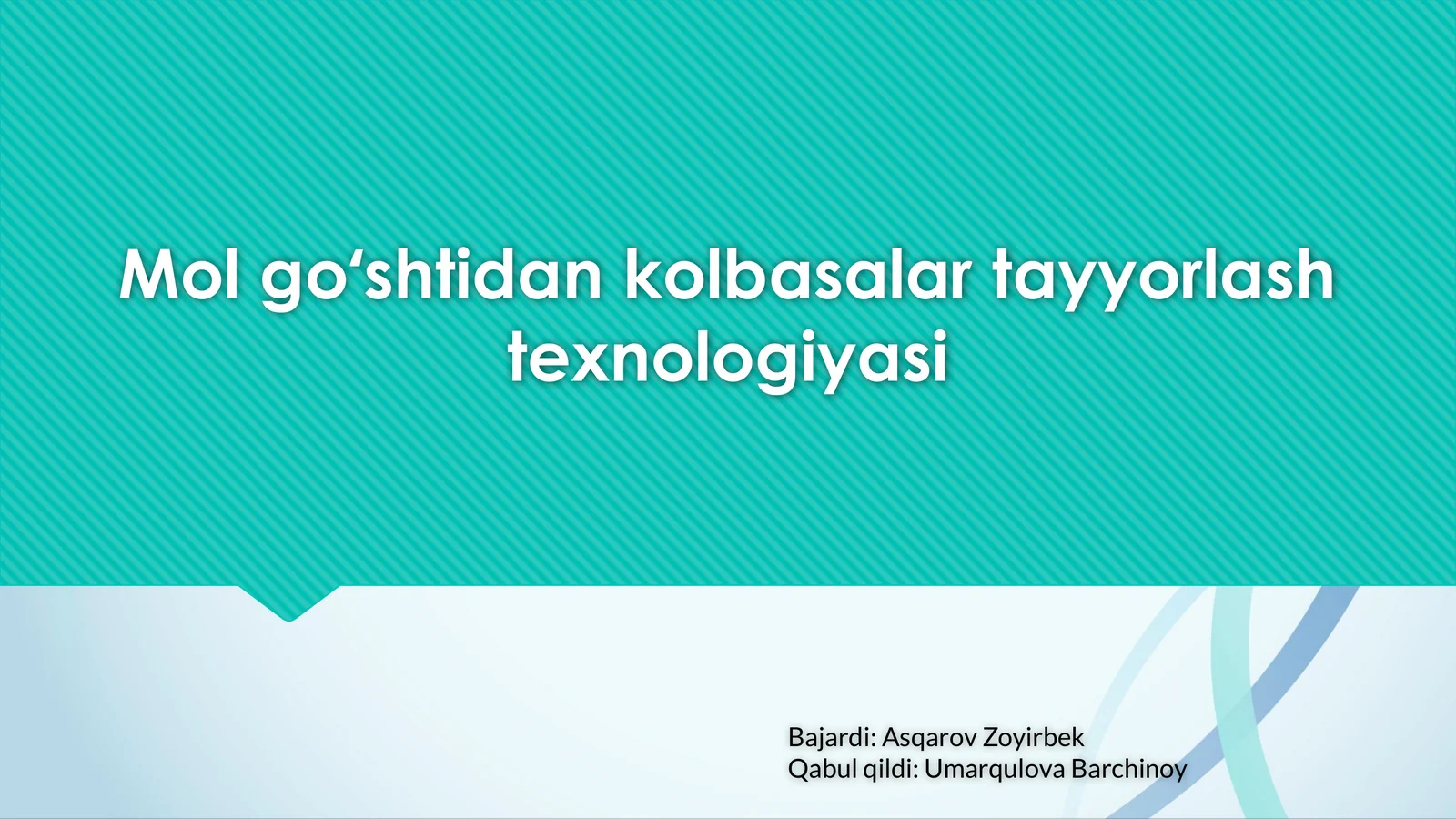 Mol go‘shtidan kolbasalar tayyorlash texnologiyasi

Bajardi: Asqarov Zoyirbek
Qabul qildi: Umarqulova Barchinoy